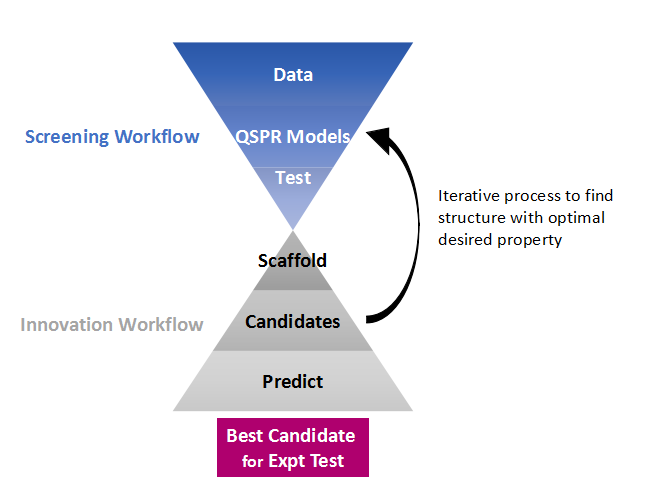 Data

Screening Workflow

QSPR Models

Test

Iterative process to find structure with optimal desired property

Scaffold

Innovation Workflow

Candidates

Predict

Best Candidate for Expt Test